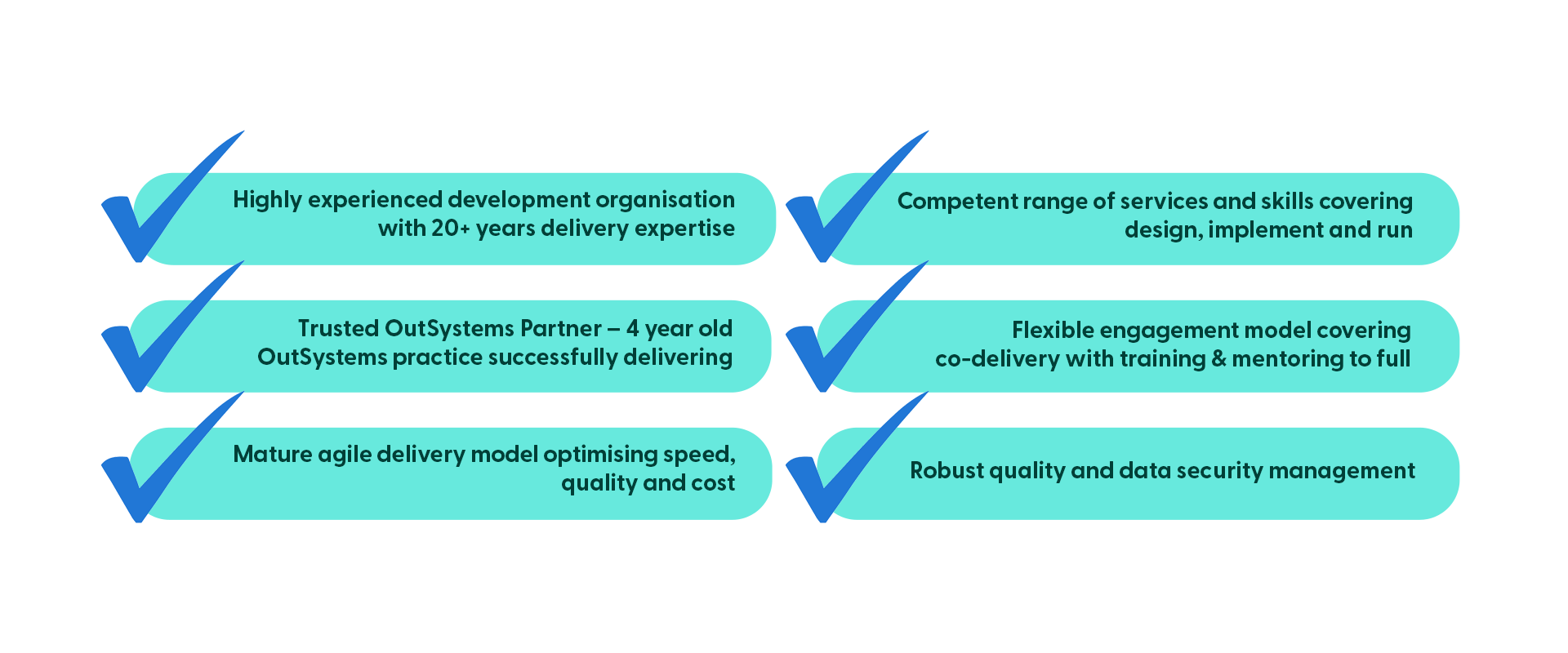 Highly experienced development organisation with 20+ years delivery expertise

Trusted OutSystems Partner – 4 year old OutSystems practice successfully delivering

Mature agile delivery model optimising speed, quality and cost

Competent range of services and skills covering design, implement and run

Flexible engagement model covering co-delivery with training & mentoring to full

Robust quality and data security management